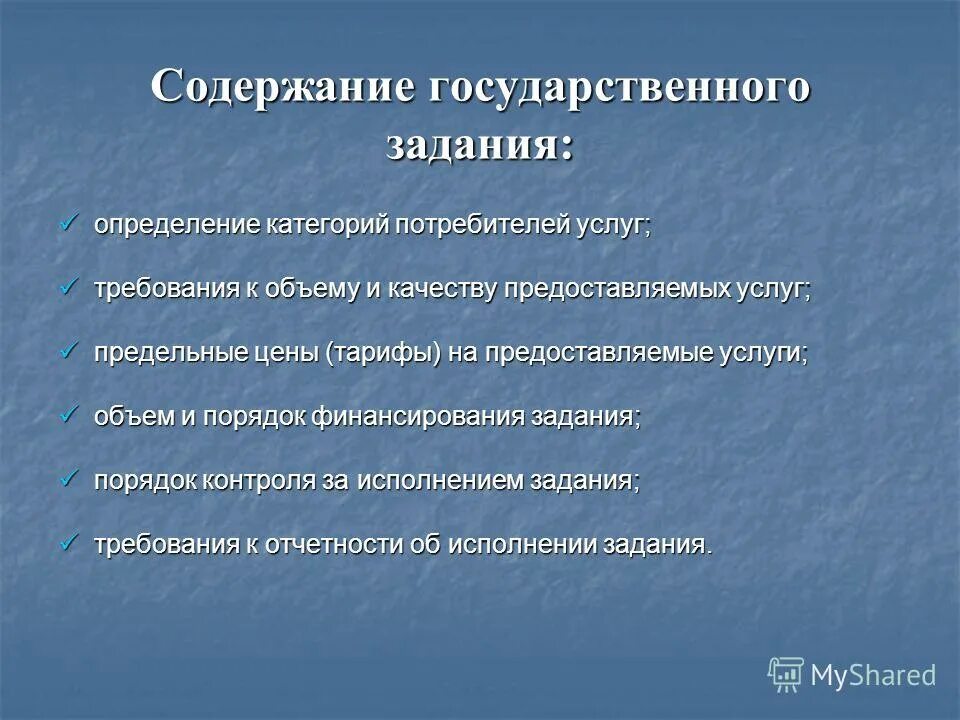 Содержание государственного задания:

✓ определение категорий потребителей услуг;

✓ требования к объему и качеству предоставляемых услуг;

✓ предельные цены (тарифы) на предоставляемые услуги;

✓ объем и порядок финансирования задания;

✓ порядок контроля за исполнением задания;

✓ требования к отчетности об исполнении задания.

MyShared